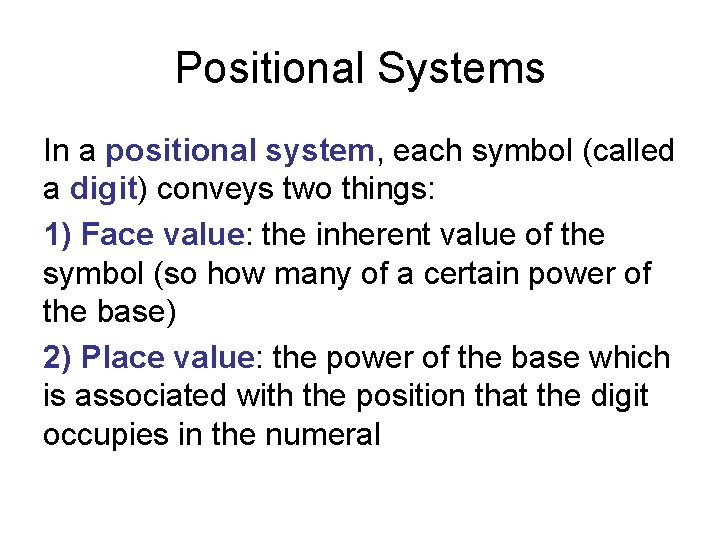 Positional Systems

In a positional system, each symbol (called a digit) conveys two things:

1) Face value: the inherent value of the symbol (so how many of a certain power of the base)

2) Place value: the power of the base which is associated with the position that the digit occupies in the numeral